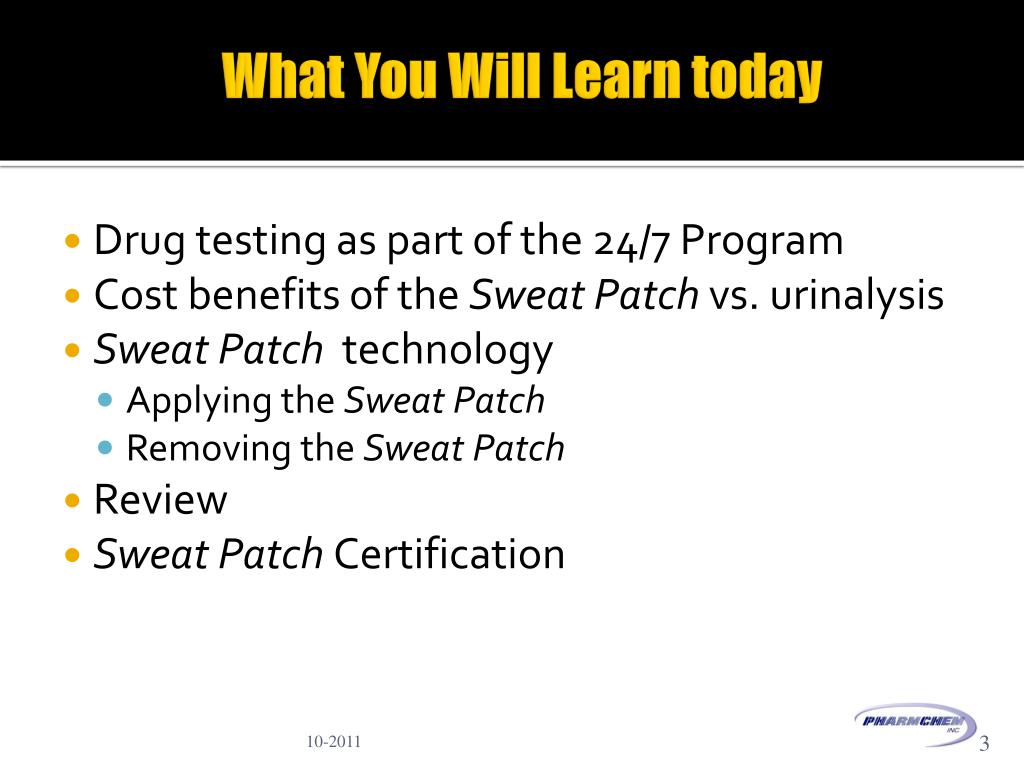 What You Will Learn today

• Drug testing as part of the 24/7 Program
• Cost benefits of the Sweat Patch vs. urinalysis
• Sweat Patch technology
• Applying the Sweat Patch
• Removing the Sweat Patch
• Review
• Sweat Patch Certification

10-2011

PHARMCHEM INC.

3